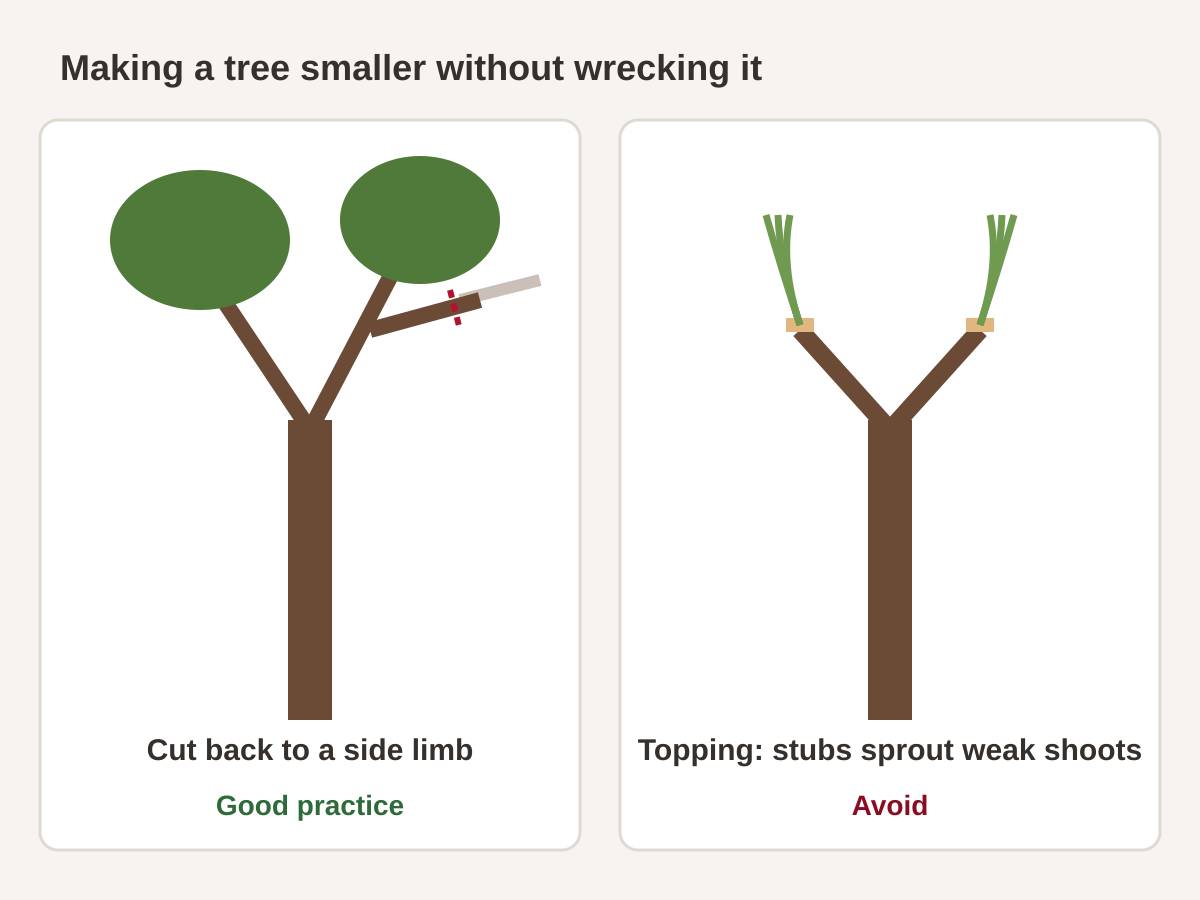 Making a tree smaller without wrecking it

Cut back to a side limb

Good practice

Topping: stubs sprout weak shoots

Avoid